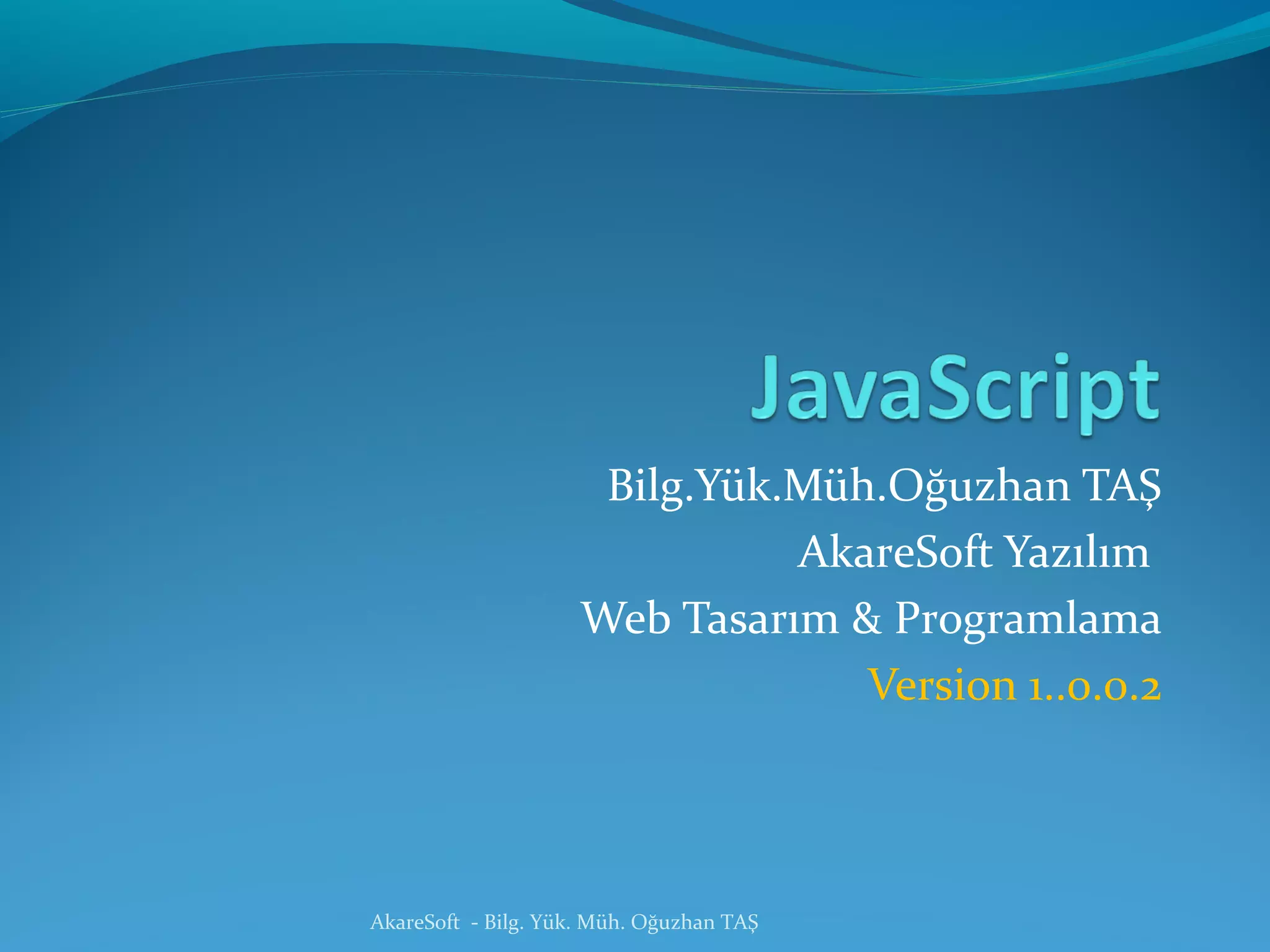 JavaScript

Bilg.Yük.Müh.Oğuzhan TAŞ
AkareSoft Yazılım
Web Tasarım & Programlama
Version 1..0.0.2

AkareSoft - Bilg. Yük. Müh. Oğuzhan TAŞ